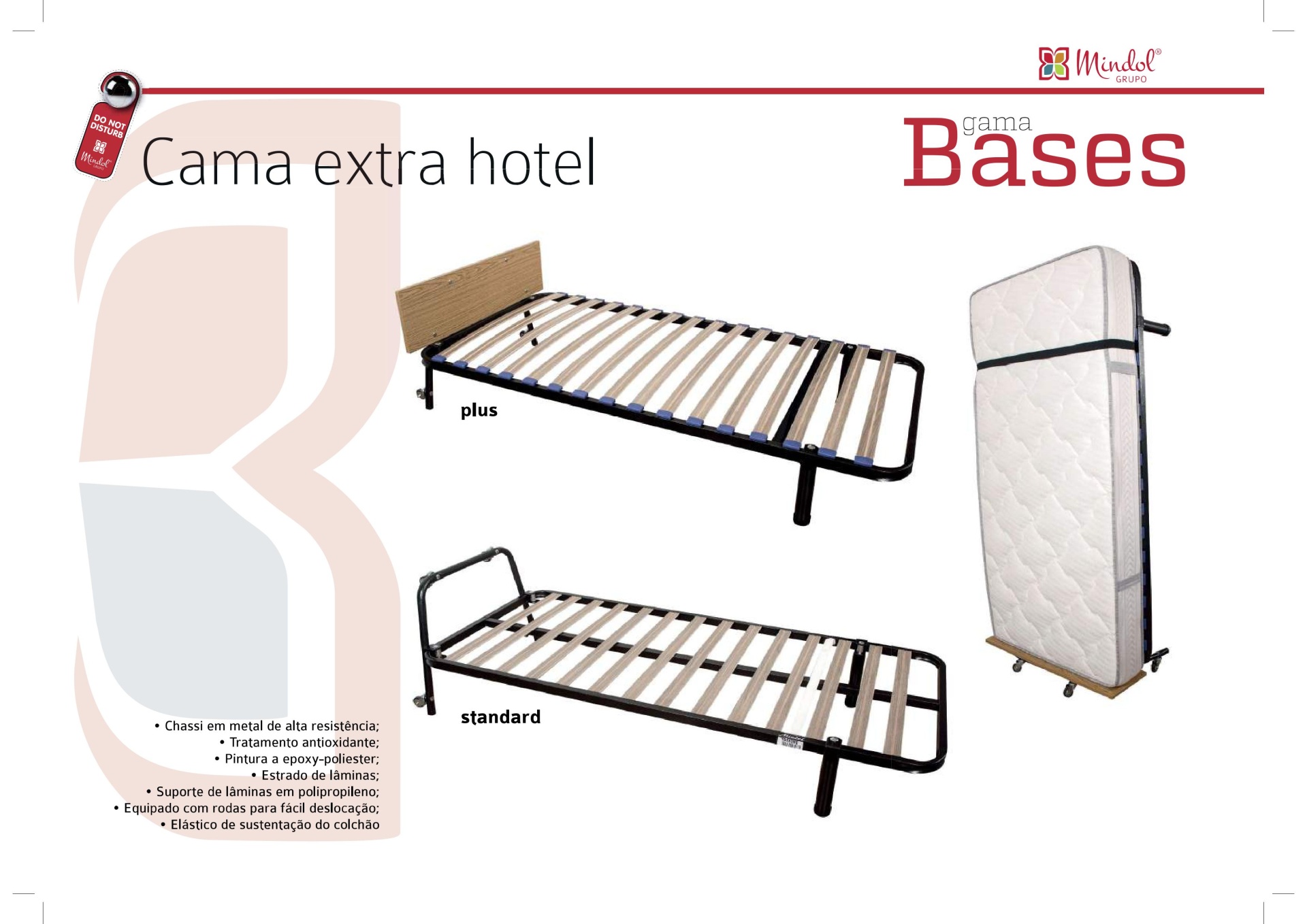 Mindol® GRUPO

DO NOT DISTURB
Mindol GRUPO

Cama extra hotel

gama
Bases

plus

standard

• Chassi em metal de alta resistência;
• Tratamento antioxidante;
• Pintura a epoxy-poliester;
• Estrado de lâminas;
• Suporte de lâminas em polipropileno;
• Equipado com rodas para fácil deslocação;
• Elástico de sustentação do colchão